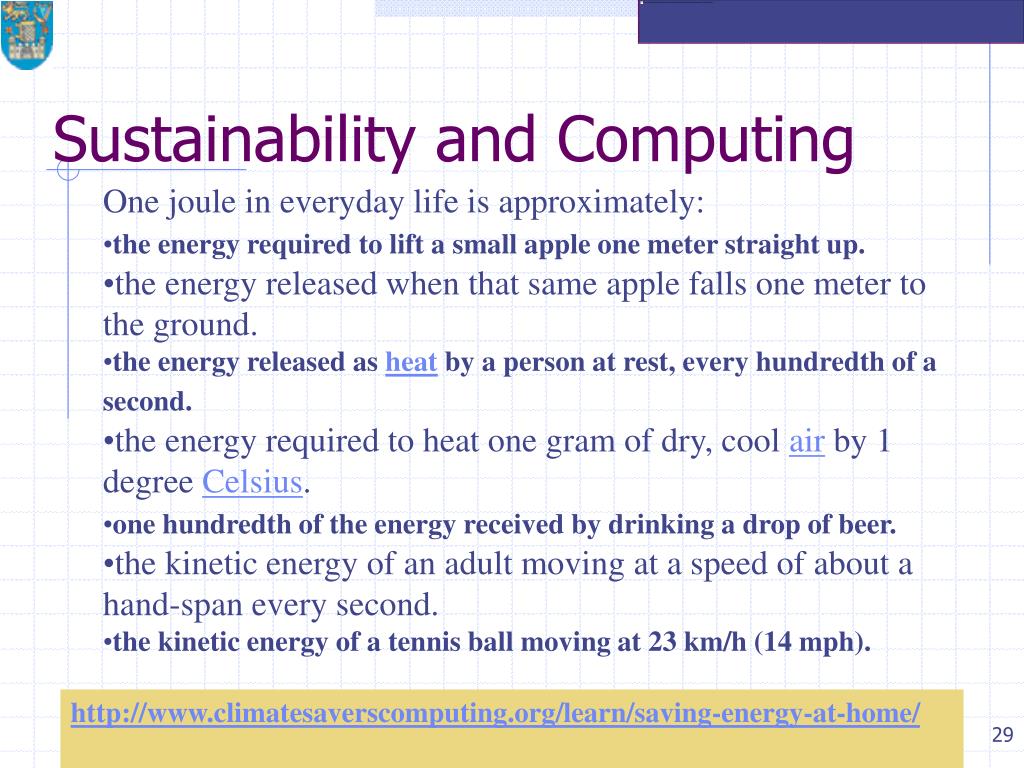 Sustainability and Computing

One joule in everyday life is approximately:

•the energy required to lift a small apple one meter straight up.

•the energy released when that same apple falls one meter to the ground.

•the energy released as heat by a person at rest, every hundredth of a second.

•the energy required to heat one gram of dry, cool air by 1 degree Celsius.

•one hundredth of the energy received by drinking a drop of beer.

•the kinetic energy of an adult moving at a speed of about a hand-span every second.

•the kinetic energy of a tennis ball moving at 23 km/h (14 mph).

http://www.climatesaverscomputing.org/learn/saving-energy-at-home/

29